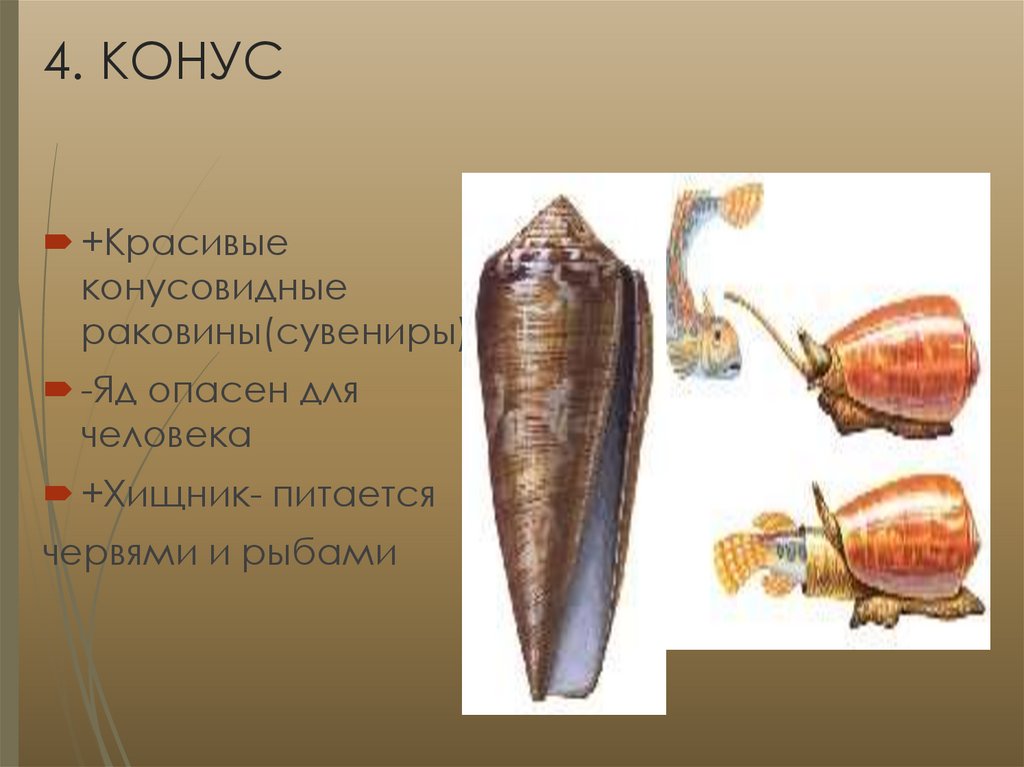 4. КОНУС

+Красивые конусовидные раковины(сувениры)

-Яд опасен для человека

+Хищник- питается червями и рыбами